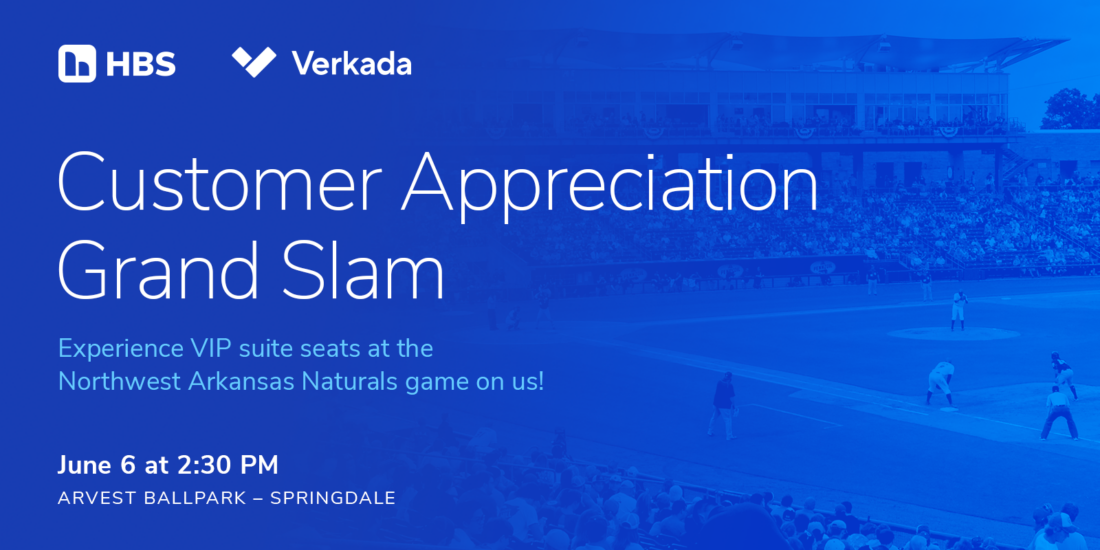 HBS Verkada

Customer Appreciation Grand Slam

Experience VIP suite seats at the Northwest Arkansas Naturals game on us!

June 6 at 2:30 PM

ARVEST BALLPARK – SPRINGDALE